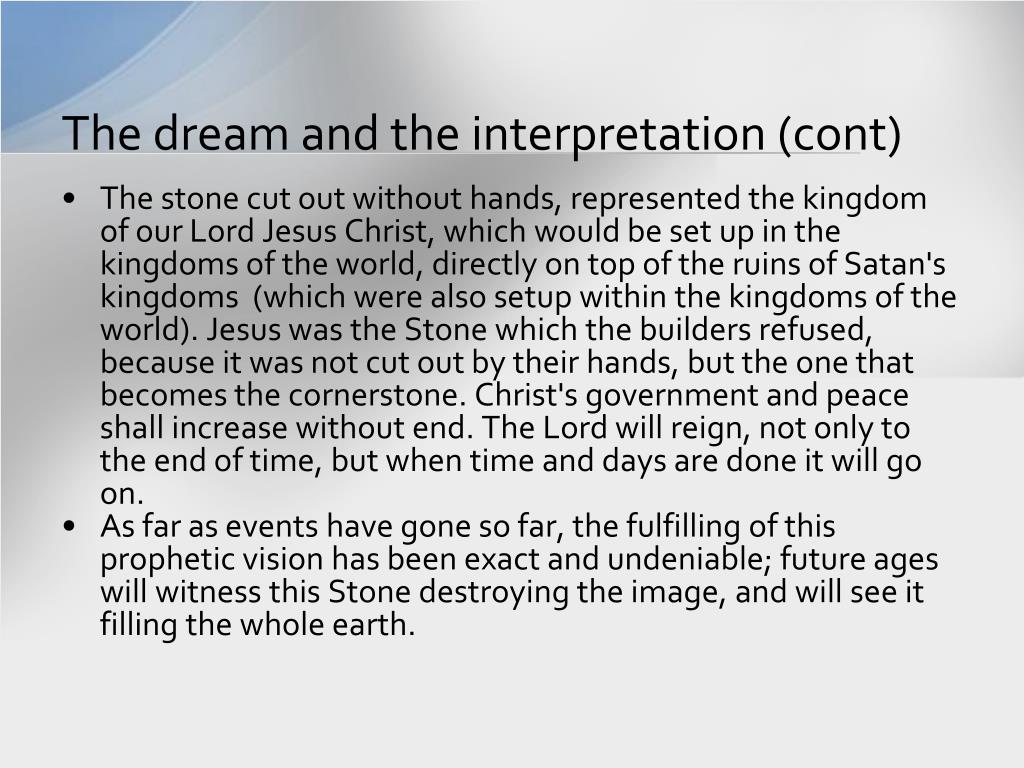 The dream and the interpretation (cont)

• The stone cut out without hands, represented the kingdom of our Lord Jesus Christ, which would be set up in the kingdoms of the world, directly on top of the ruins of Satan's kingdoms (which were also setup within the kingdoms of the world). Jesus was the Stone which the builders refused, because it was not cut out by their hands, but the one that becomes the cornerstone. Christ's government and peace shall increase without end. The Lord will reign, not only to the end of time, but when time and days are done it will go on.
• As far as events have gone so far, the fulfilling of this prophetic vision has been exact and undeniable; future ages will witness this Stone destroying the image, and will see it filling the whole earth.